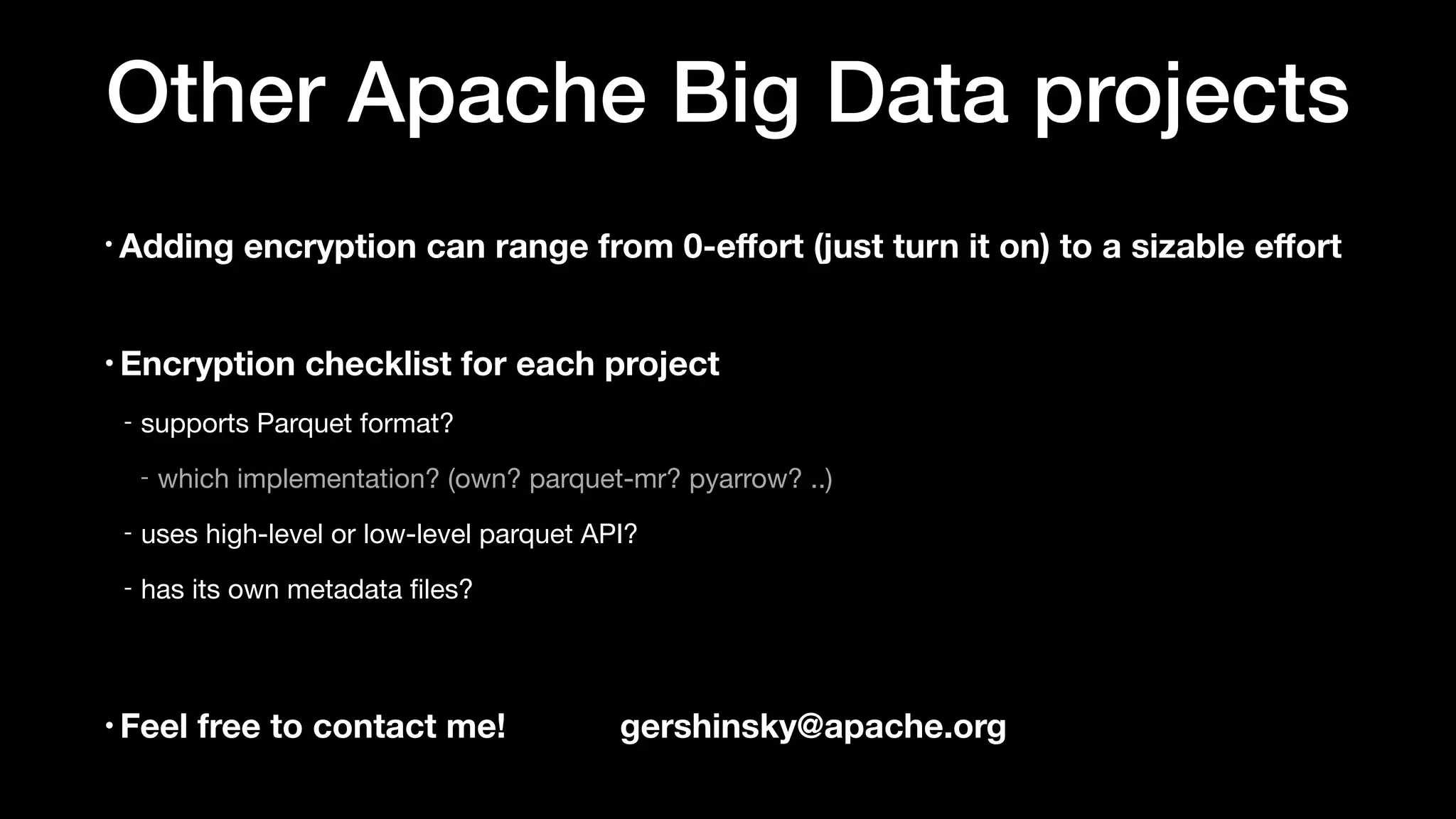 Other Apache Big Data projects

• Adding encryption can range from 0-effort (just turn it on) to a sizable effort

• Encryption checklist for each project

- supports Parquet format?

- which implementation? (own? parquet-mr? pyarrow? ..)

- uses high-level or low-level parquet API?

- has its own metadata files?

• Feel free to contact me! gershinsky@apache.org